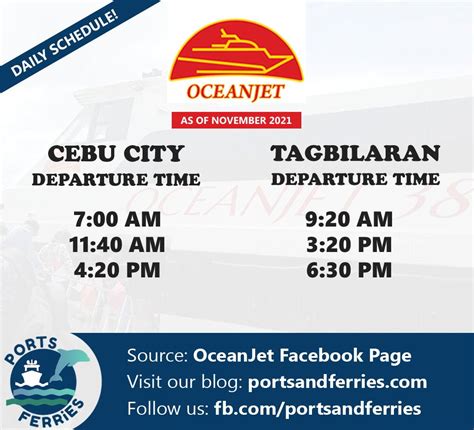 DAILY SCHEDULE!

OCEANJET

AS OF NOVEMBER 2021

CEBU CITY
DEPARTURE TIME

7:00 AM
11:40 AM
4:20 PM

TAGBILARAN
DEPARTURE TIME

9:20 AM
3:20 PM
6:30 PM

OCEANJET 38

PORTS FERRIES

Source: OceanJet Facebook Page
Visit our blog: portsandferries.com
Follow us: fb.com/portsandferries